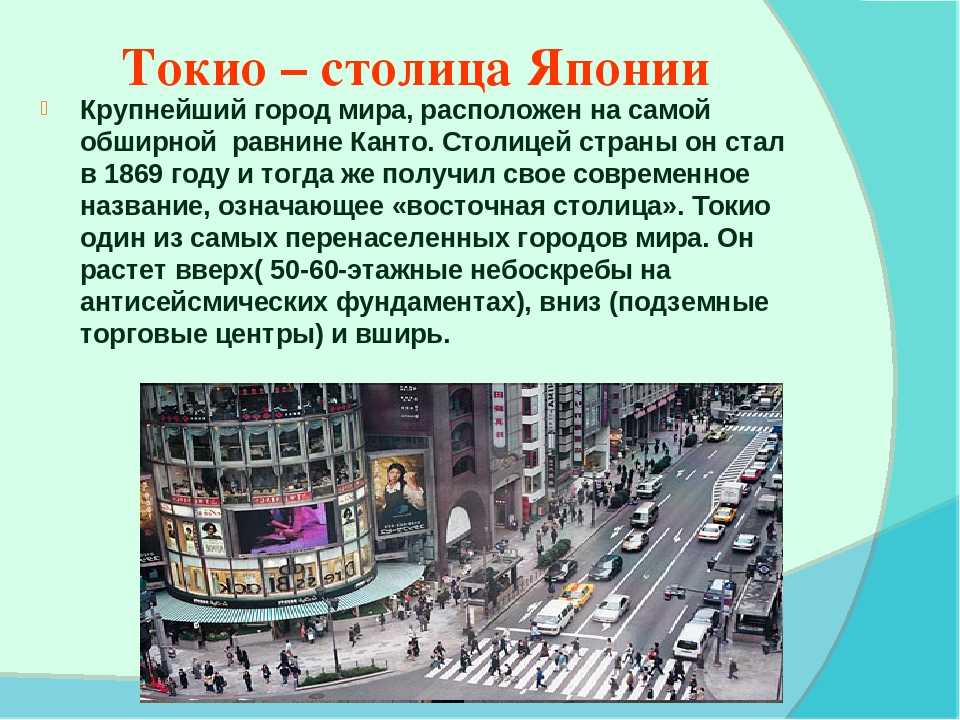 Токио – столица Японии

Крупнейший город мира, расположен на самой обширной равнине Канто. Столицей страны он стал в 1869 году и тогда же получил свое современное название, означающее «восточная столица». Токио один из самых перенаселенных городов мира. Он растет вверх( 50-60-этажные небоскребы на антисейсмических фундаментах), вниз (подземные торговые центры) и вширь.

Dress Black